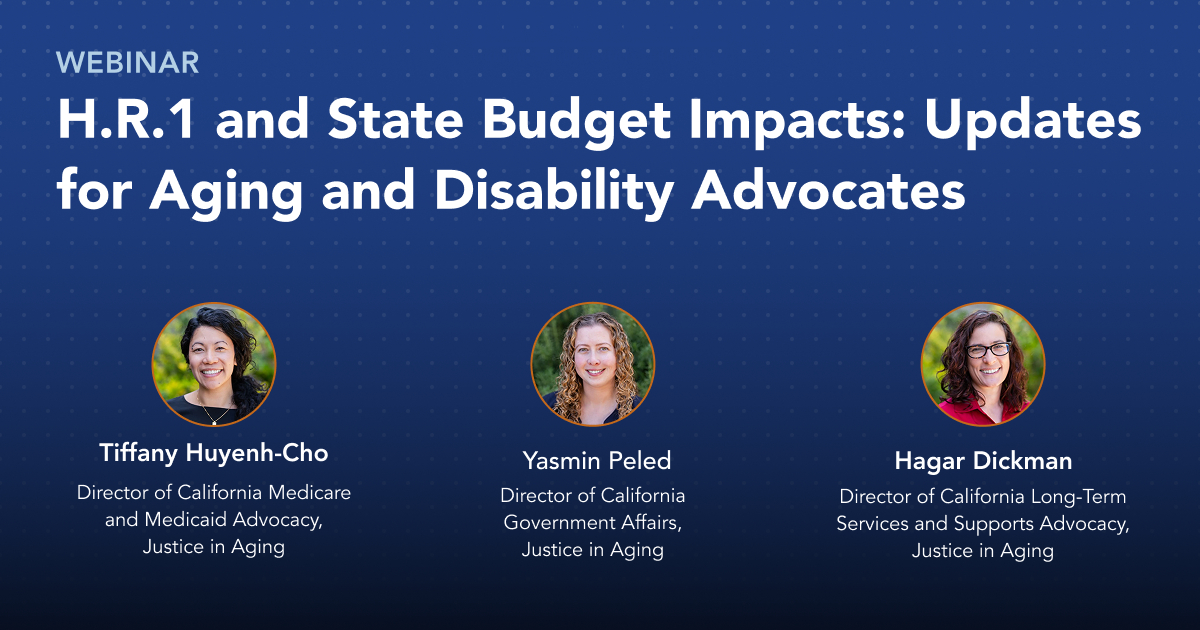 WEBINAR

H.R.1 and State Budget Impacts: Updates for Aging and Disability Advocates

Tiffany Huyenh-Cho
Director of California Medicare and Medicaid Advocacy, Justice in Aging

Yasmin Peled
Director of California Government Affairs, Justice in Aging

Hagar Dickman
Director of California Long-Term Services and Supports Advocacy, Justice in Aging